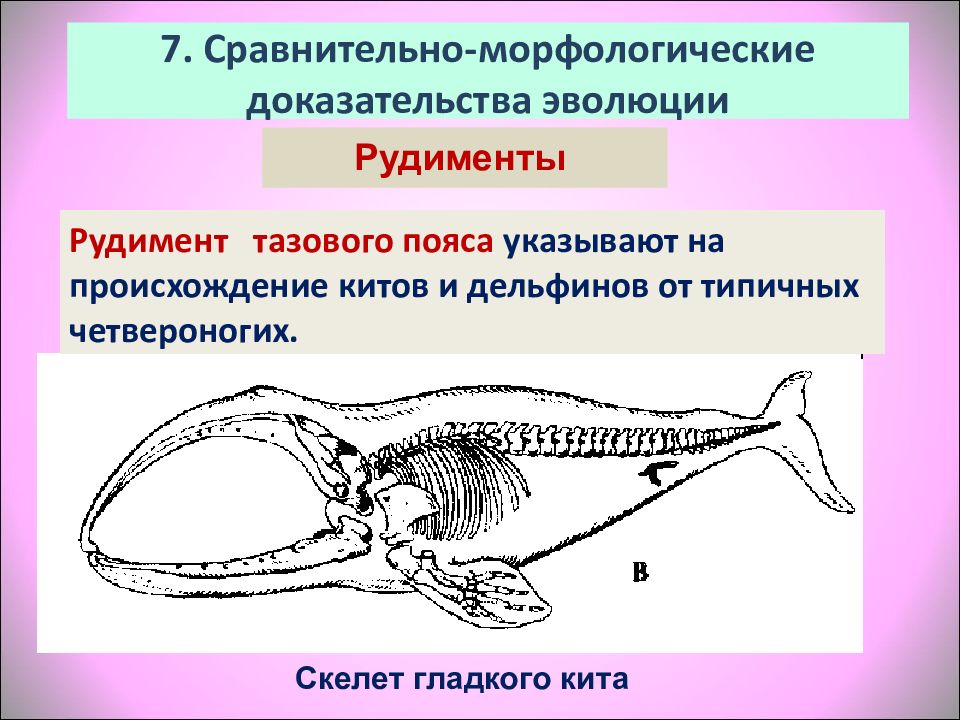 7. Сравнительно-морфологические доказательства эволюции

Рудименты

Рудимент тазового пояса указывают на происхождение китов и дельфинов от типичных четвероногих.

В

Скелет гладкого кита